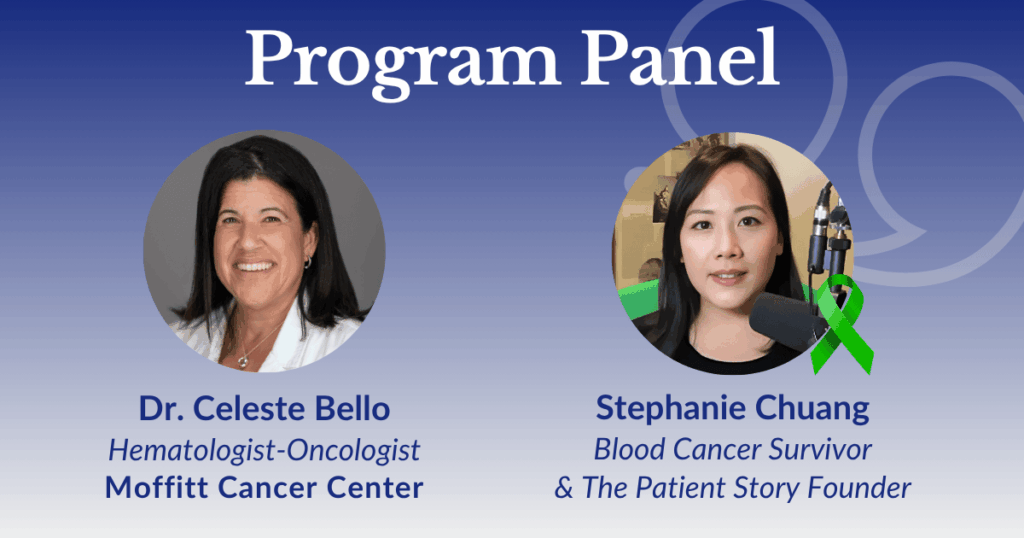 Program Panel

Dr. Celeste Bello
Hematologist-Oncologist
Moffitt Cancer Center

Stephanie Chuang
Blood Cancer Survivor
& The Patient Story Founder